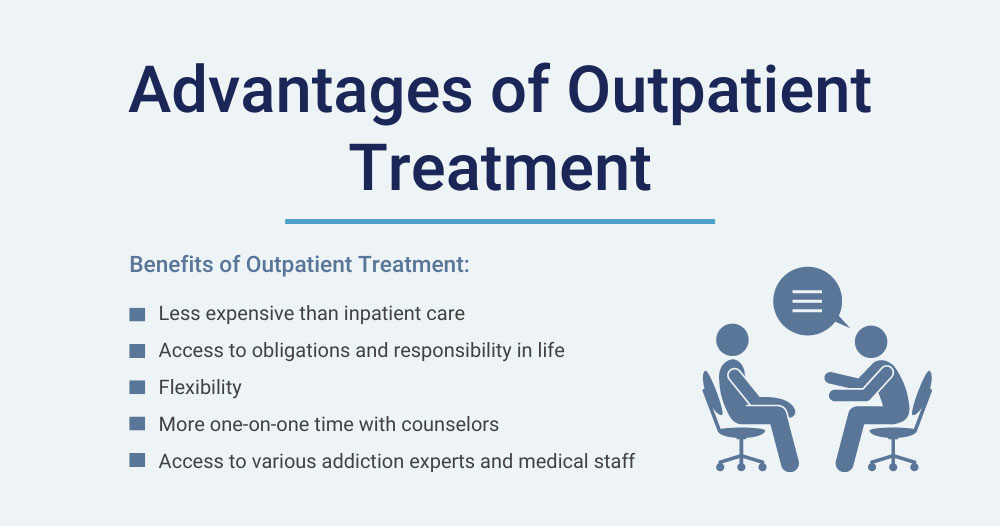 Advantages of Outpatient Treatment

Benefits of Outpatient Treatment:

- Less expensive than inpatient care
- Access to obligations and responsibility in life
- Flexibility
- More one-on-one time with counselors
- Access to various addiction experts and medical staff